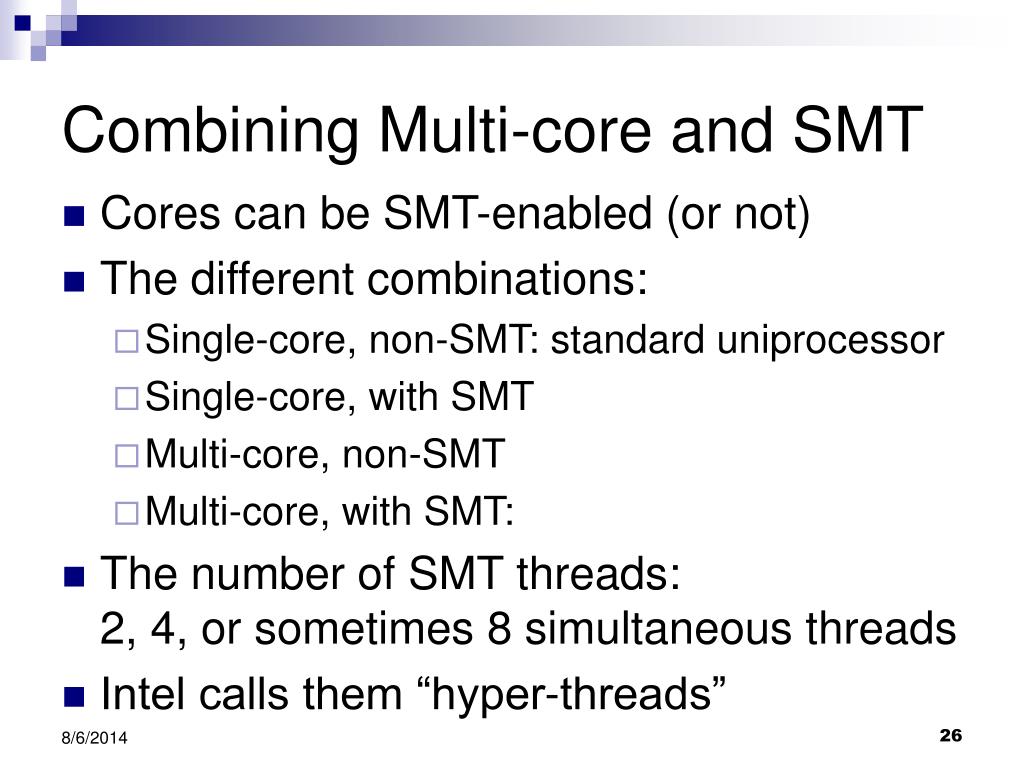 Combining Multi-core and SMT

- Cores can be SMT-enabled (or not)
- The different combinations:
  - Single-core, non-SMT: standard uniprocessor
  - Single-core, with SMT
  - Multi-core, non-SMT
  - Multi-core, with SMT:
- The number of SMT threads:
  2, 4, or sometimes 8 simultaneous threads
- Intel calls them “hyper-threads”

8/6/2014

26